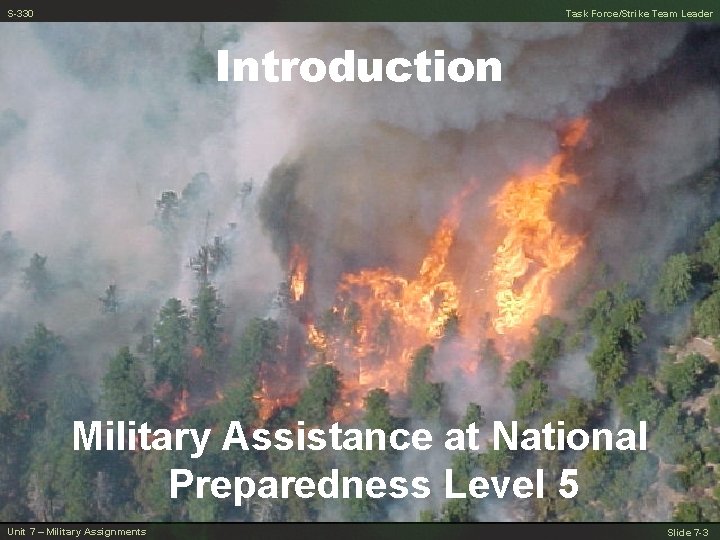 S-330

Task Force/Strike Team Leader

Introduction

Military Assistance at National Preparedness Level 5

Unit 7 – Military Assignments

Slide 7-3